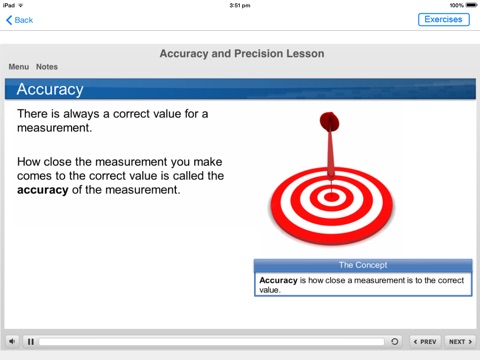 iPad

3:51 pm

100%

Back

Exercises

Accuracy and Precision Lesson

Menu Notes

Accuracy

There is always a correct value for a measurement.

How close the measurement you make comes to the correct value is called the **accuracy** of the measurement.

The Concept

**Accuracy** is how close a measurement is to the correct value.

< PREV

NEXT >